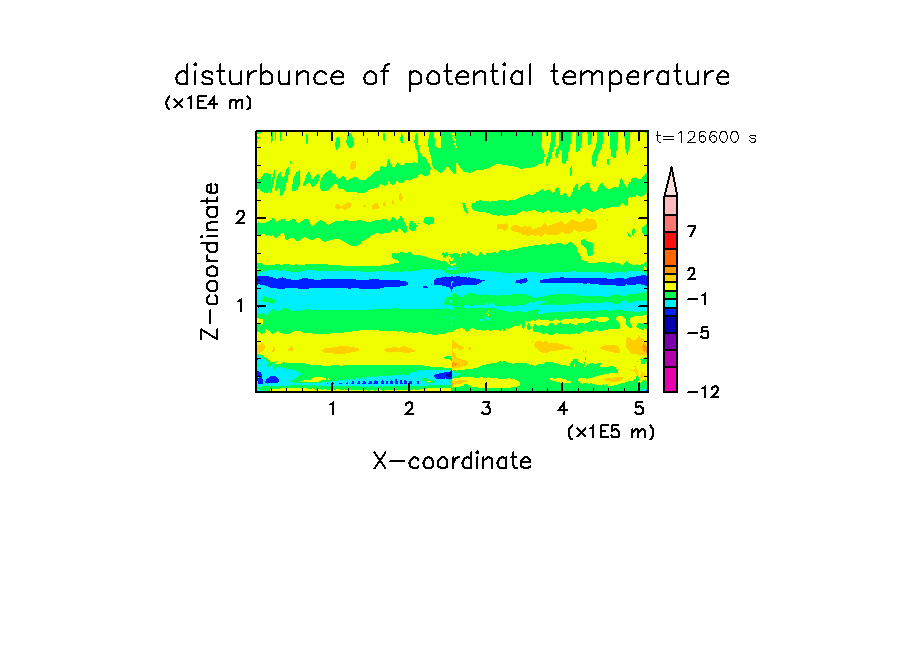 disturbunce of potential temperature

(x1E4 m)

t=126600 s

Z-coordinate

2

1

7

2

−1

−5

−12

1 2 3 4 5

(x1E5 m)

X-coordinate